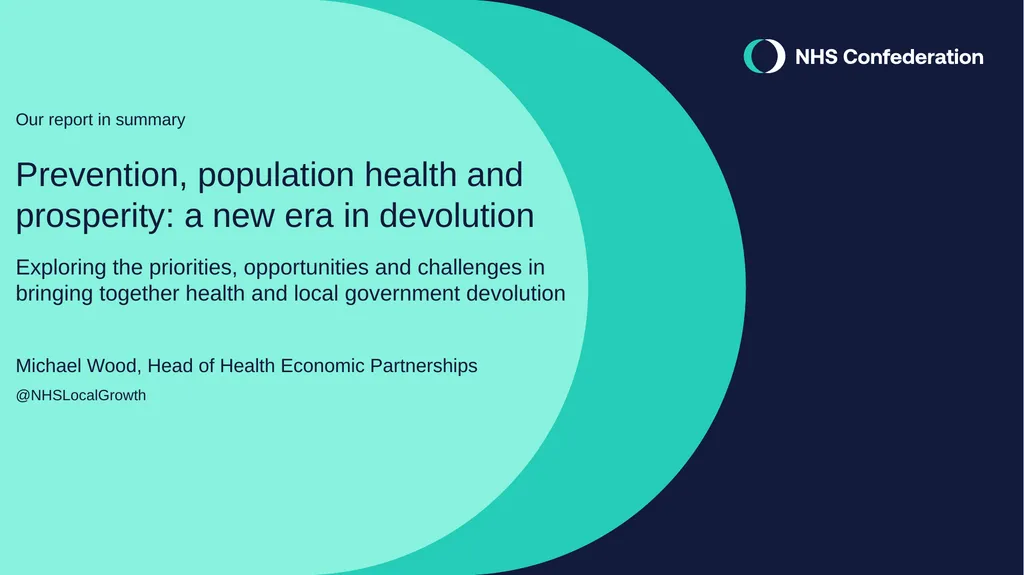 NHS Confederation

Our report in summary

Prevention, population health and prosperity: a new era in devolution

Exploring the priorities, opportunities and challenges in bringing together health and local government devolution

Michael Wood, Head of Health Economic Partnerships

@NHSLocalGrowth